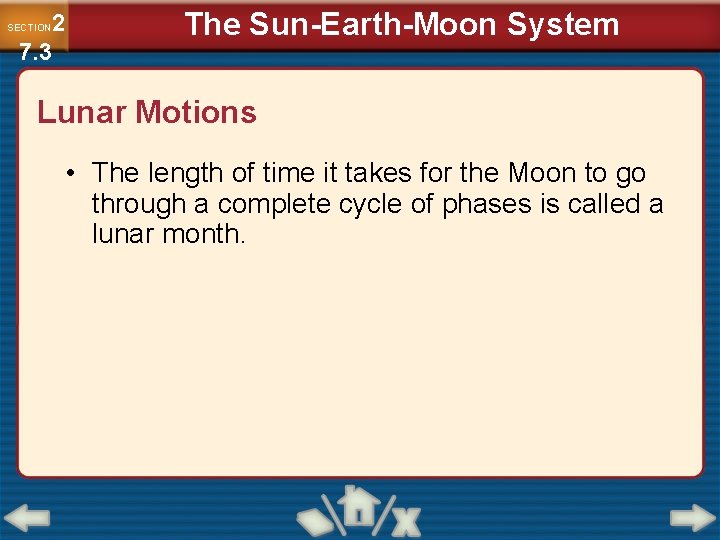 SECTION 2
7.3

The Sun-Earth-Moon System

Lunar Motions

• The length of time it takes for the Moon to go through a complete cycle of phases is called a lunar month.